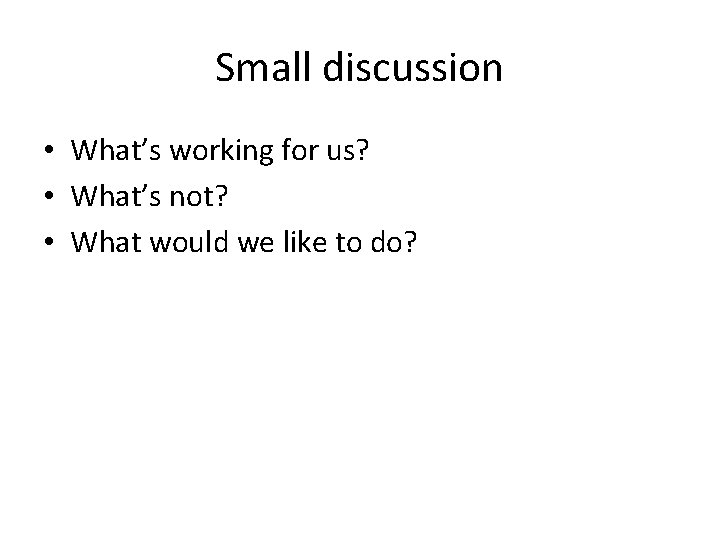 Small discussion

• What’s working for us?
• What’s not?
• What would we like to do?